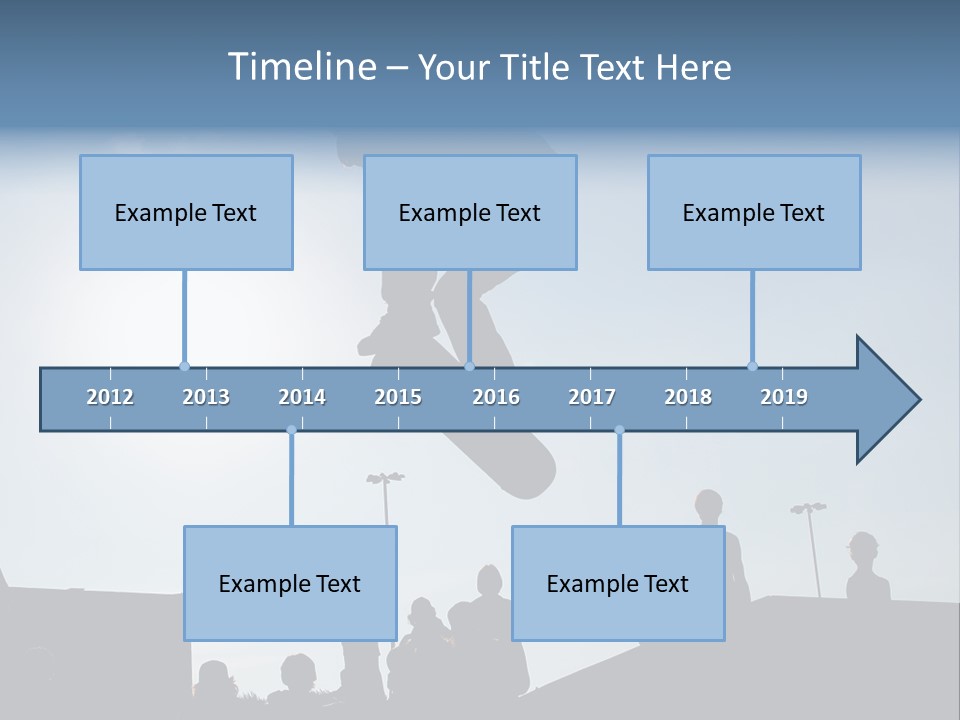 Timeline – Your Title Text Here

Example Text

Example Text

Example Text

2012 2013 2014 2015 2016 2017 2018 2019

Example Text

Example Text